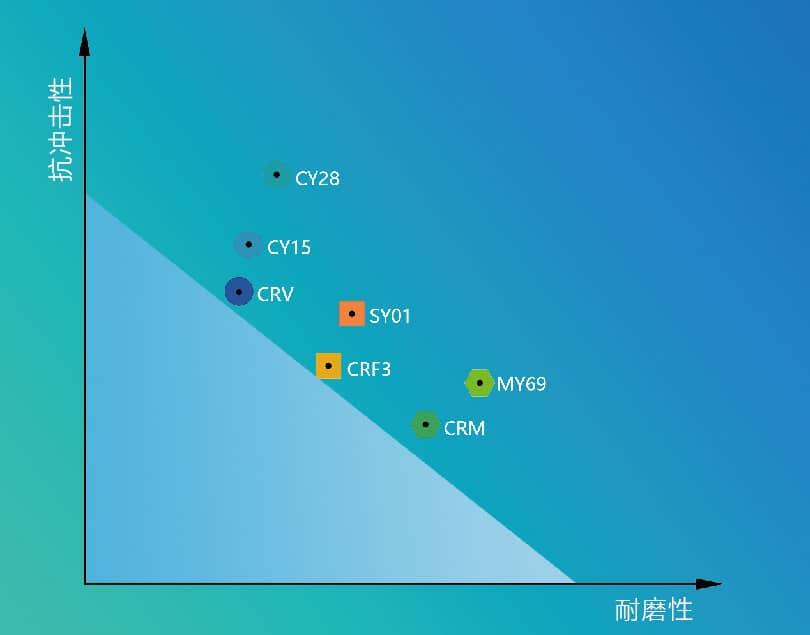 抗冲击性

CY28

CY15

CRV

SY01

CRF3

MY69

CRM

耐磨性